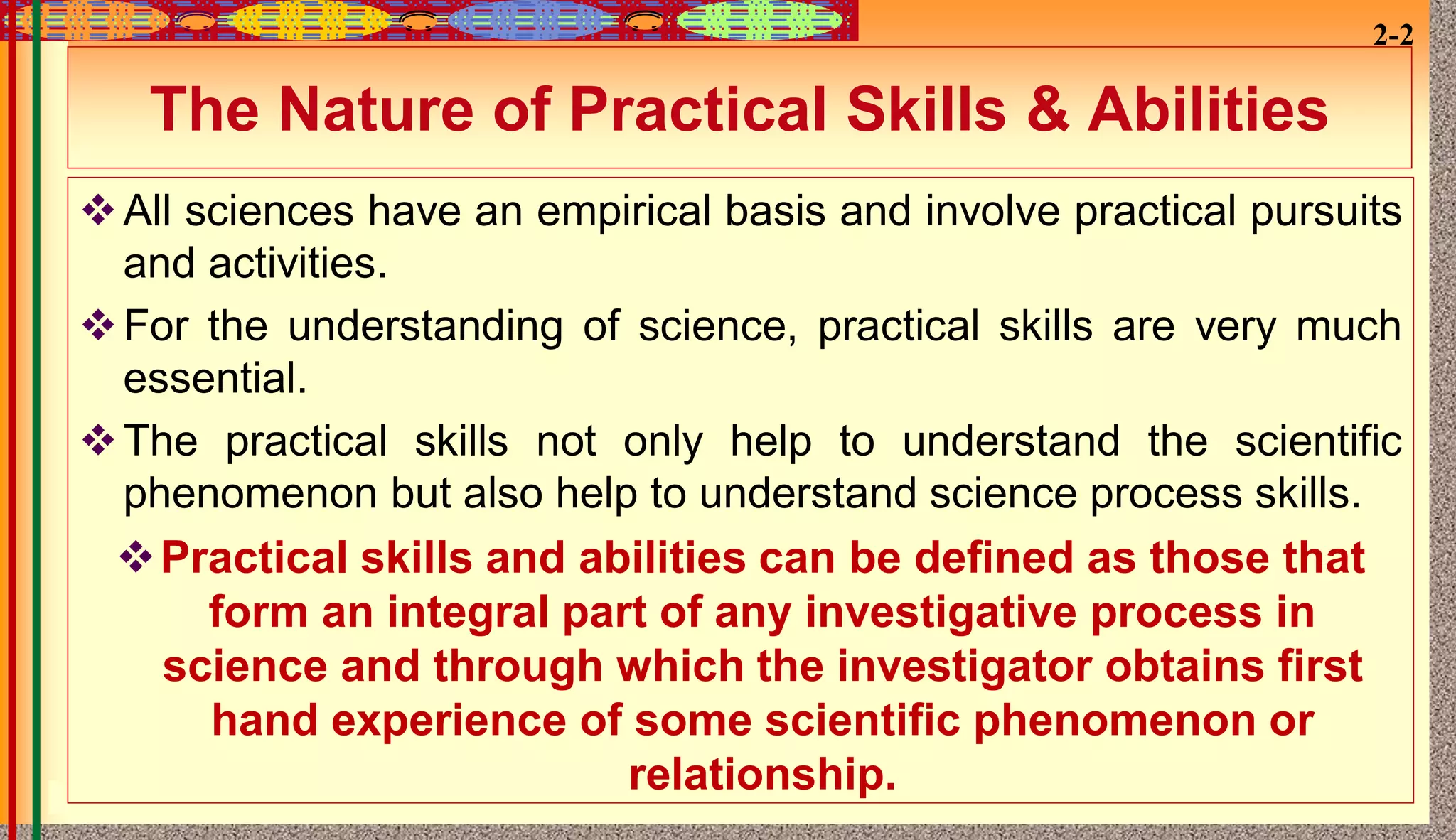 2-2

The Nature of Practical Skills & Abilities

❖ All sciences have an empirical basis and involve practical pursuits and activities.

❖ For the understanding of science, practical skills are very much essential.

❖ The practical skills not only help to understand the scientific phenomenon but also help to understand science process skills.

❖ Practical skills and abilities can be defined as those that form an integral part of any investigative process in science and through which the investigator obtains first hand experience of some scientific phenomenon or relationship.